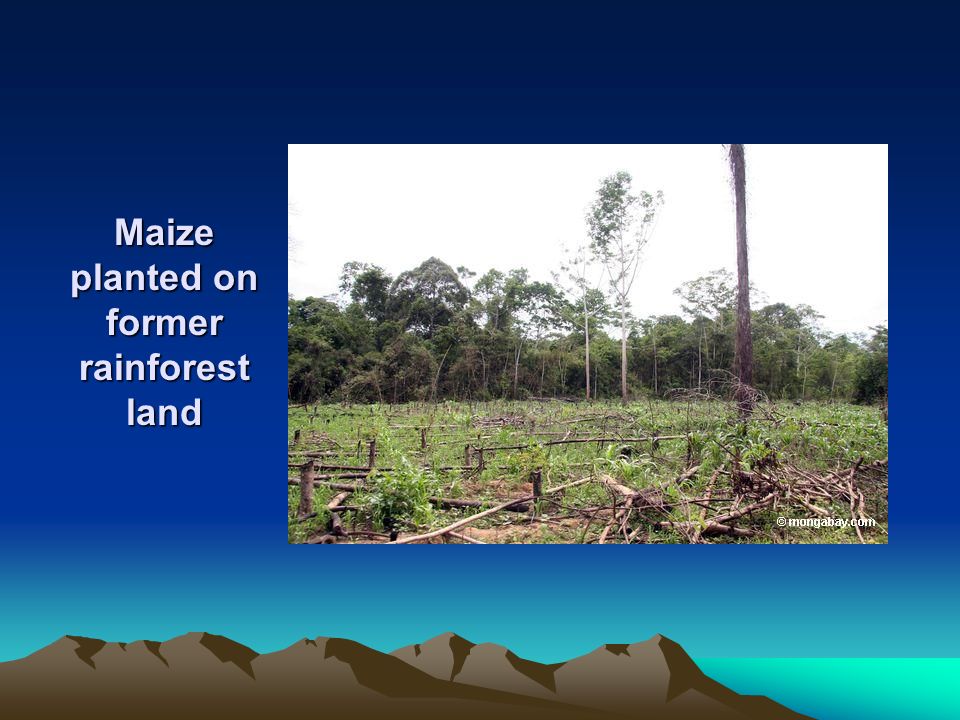 Maize planted on former rainforest land

© mongabay.com